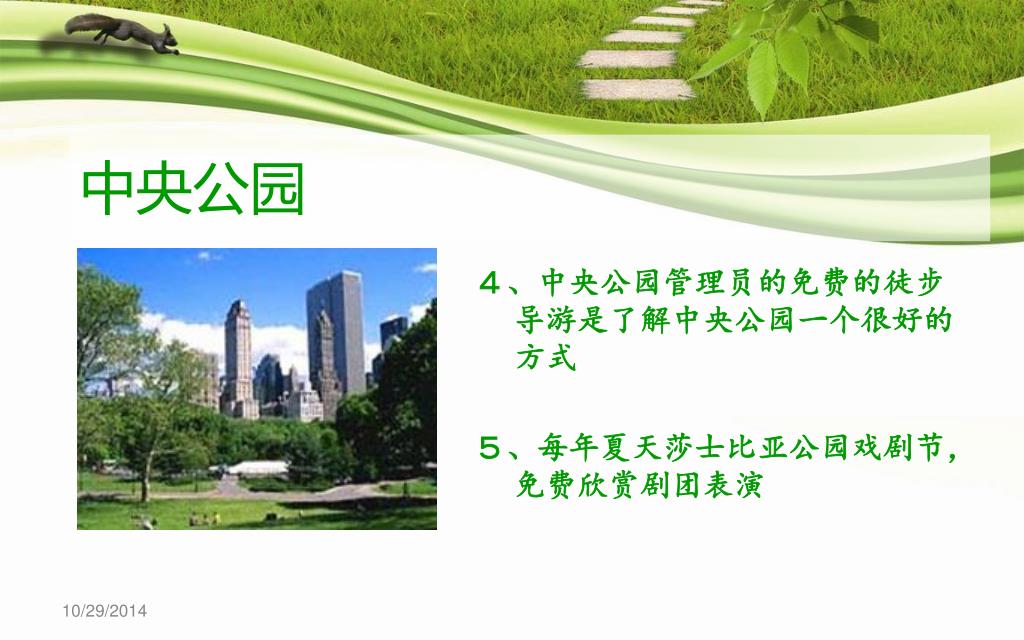 中央公园

４、中央公园管理员的免费的徒步导游是了解中央公园一个很好的方式

５、每年夏天莎士比亚公园戏剧节，免费欣赏剧团表演

10/29/2014